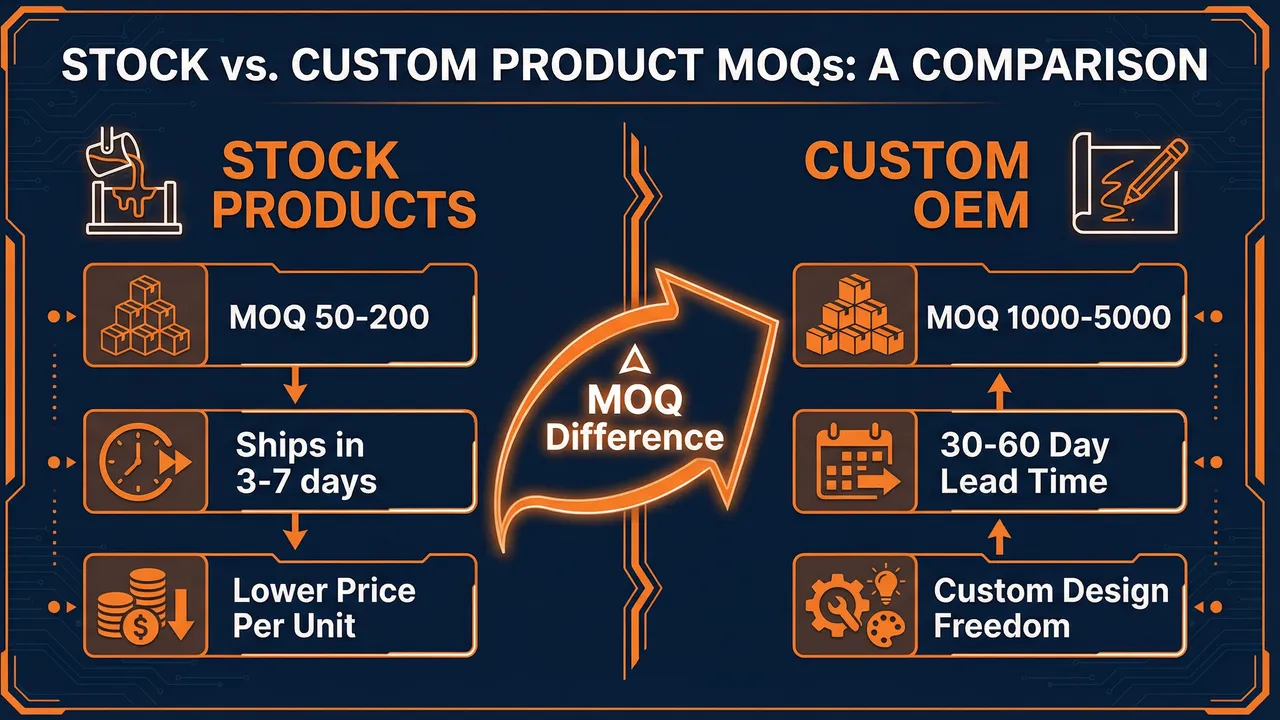 STOCK vs. CUSTOM PRODUCT MOQs: A COMPARISON

STOCK PRODUCTS

MOQ 50-200

Ships in 3-7 days

Lower Price Per Unit

MOQ Difference

CUSTOM OEM

MOQ 1000-5000

30-60 Day Lead Time

Custom Design Freedom